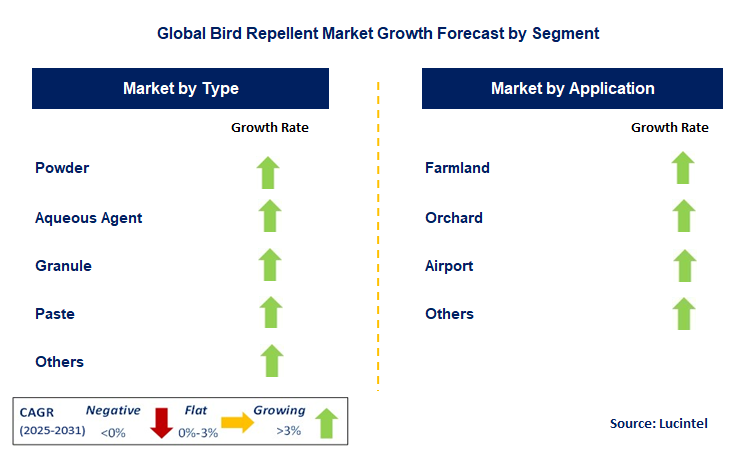 Global Bird Repellent Market Growth Forecast by Segment

Market by Type

Growth Rate

Powder

Aqueous Agent

Granule

Paste

Others

Market by Application

Growth Rate

Farmland

Orchard

Airport

Others

CAGR (2025-2031) Negative <0% Flat 0%-3% Growing >3%

Source: Lucintel